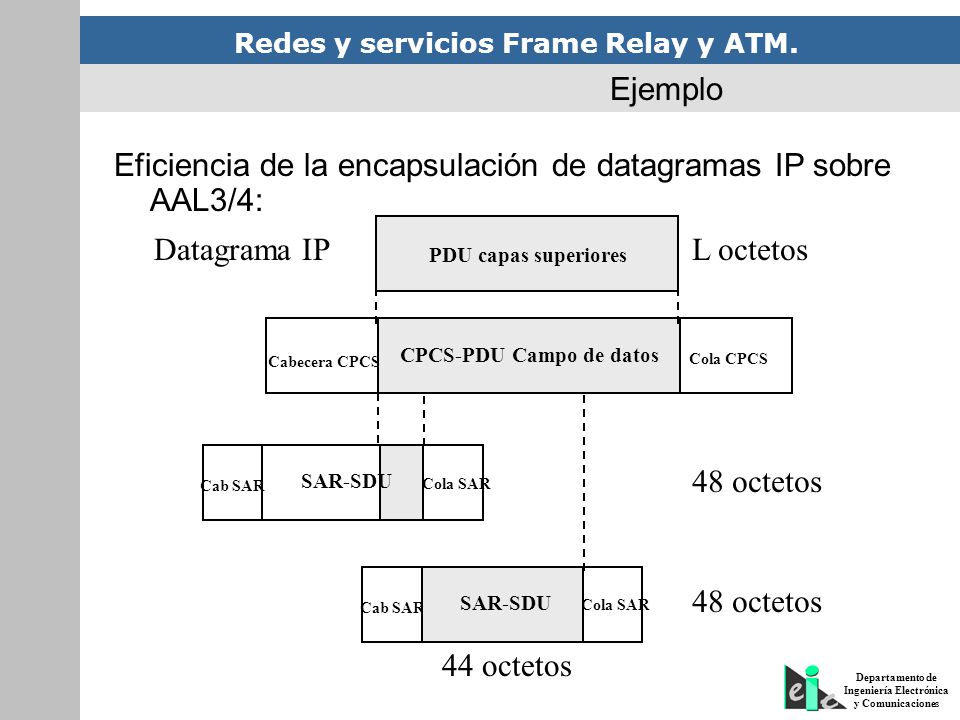 Redes y servicios Frame Relay y ATM.

Ejemplo

Eficiencia de la encapsulación de datagramas IP sobre AAL3/4:

Datagrama IP

PDU capas superiores

L octetos

Cabecera CPCS

CPCS-PDU Campo de datos

Cola CPCS

Cab SAR

SAR-SDU

Cola SAR

48 octetos

Cab SAR

SAR-SDU

Cola SAR

48 octetos

44 octetos

Departamento de Ingeniería Electrónica y Comunicaciones